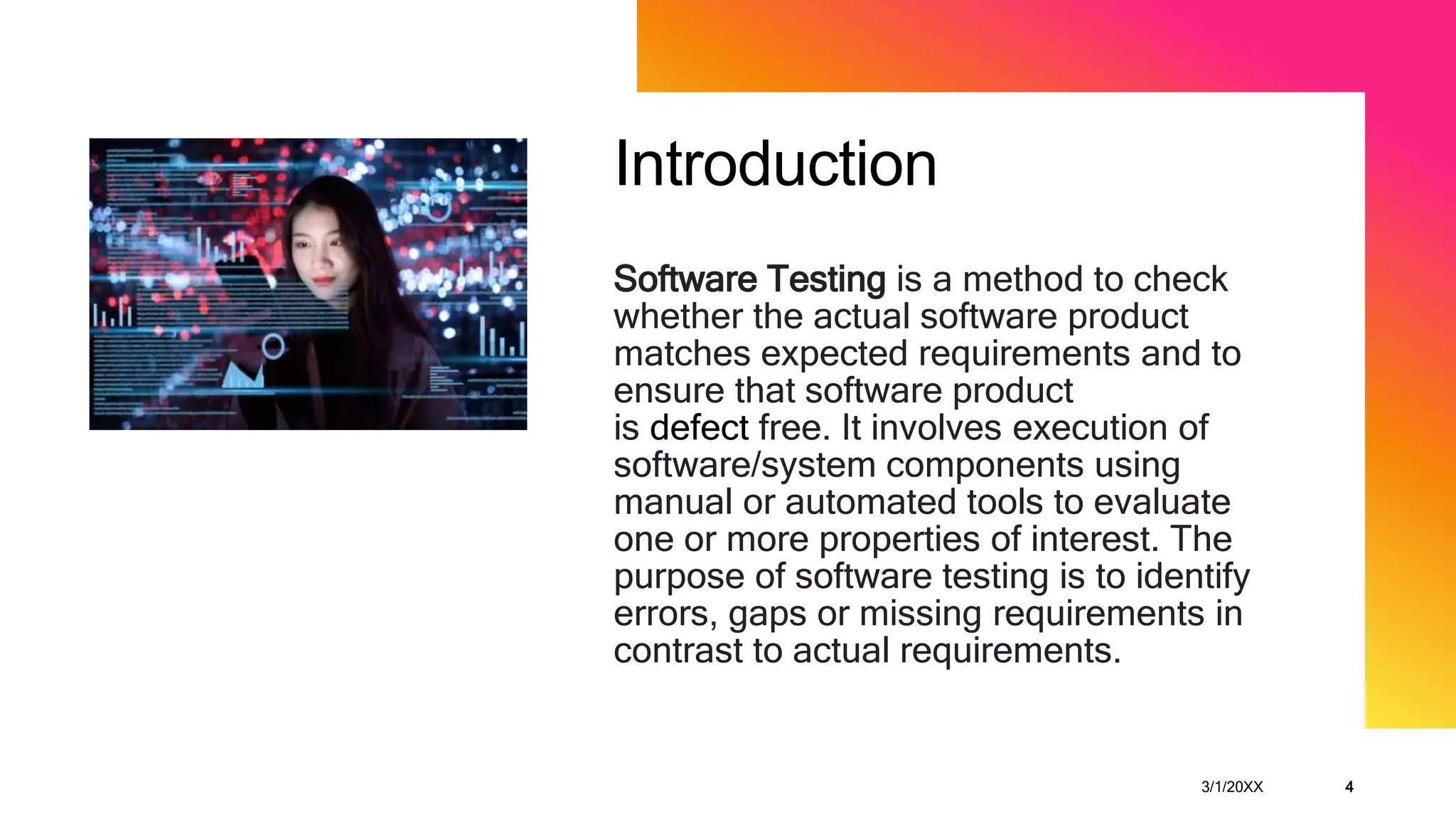 Introduction

Software Testing is a method to check whether the actual software product matches expected requirements and to ensure that software product is defect free. It involves execution of software/system components using manual or automated tools to evaluate one or more properties of interest. The purpose of software testing is to identify errors, gaps or missing requirements in contrast to actual requirements.

3/1/20XX

4